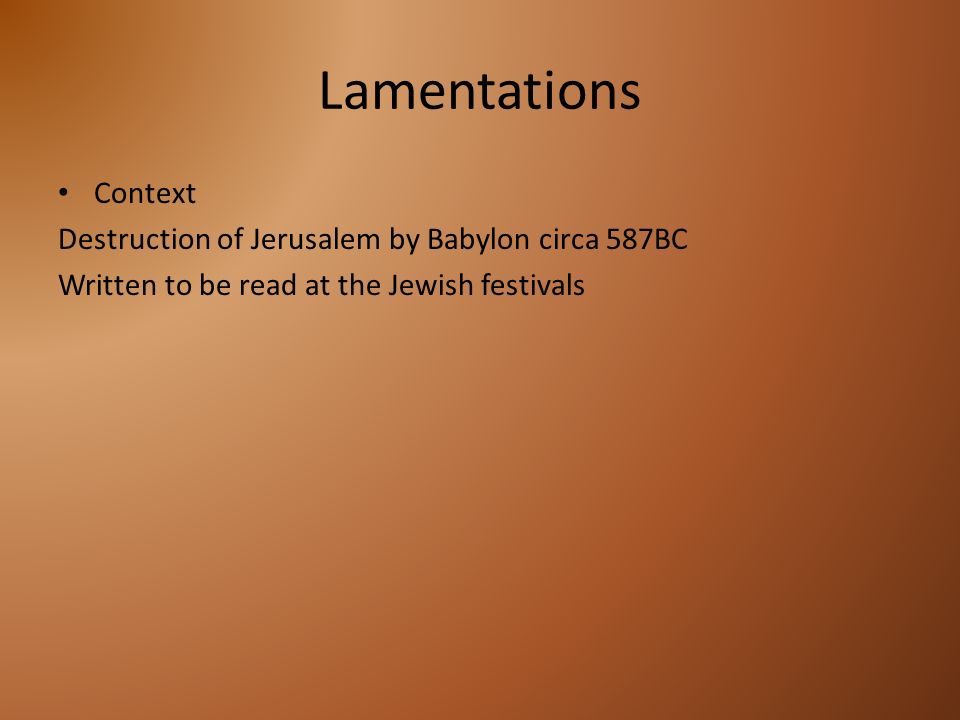 Lamentations

• Context

Destruction of Jerusalem by Babylon circa 587BC

Written to be read at the Jewish festivals